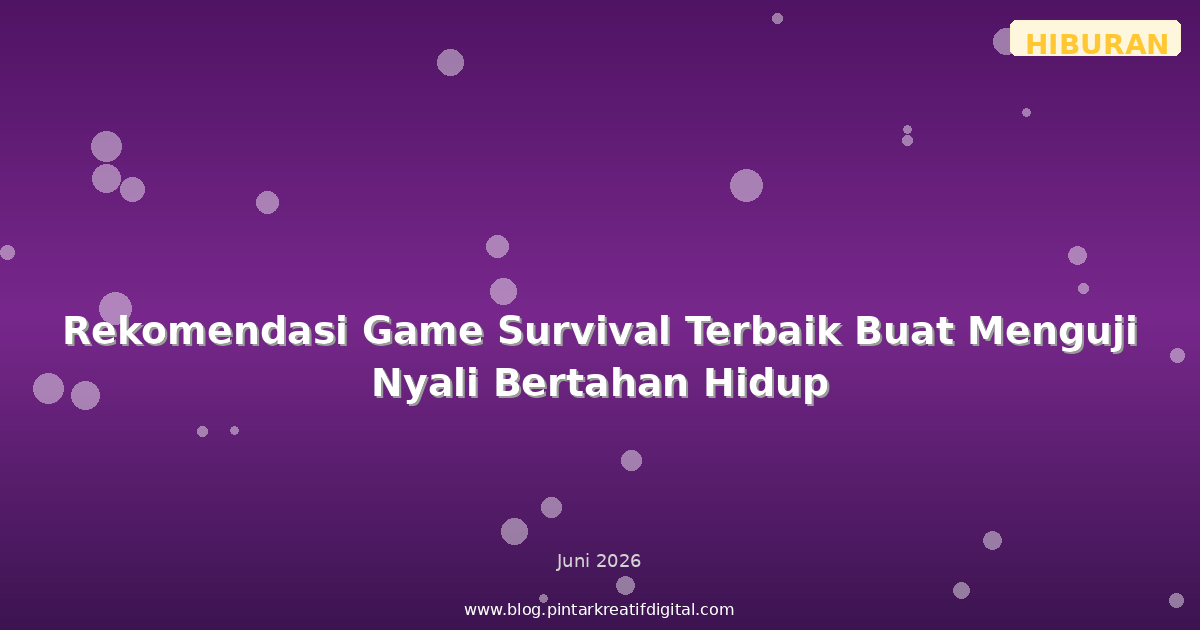 HIBURAN

Rekomendasi Game Survival Terbaik Buat Menguji Nyali Bertahan Hidup

Juni 2026

www.blog.pintarkreatifdigital.com